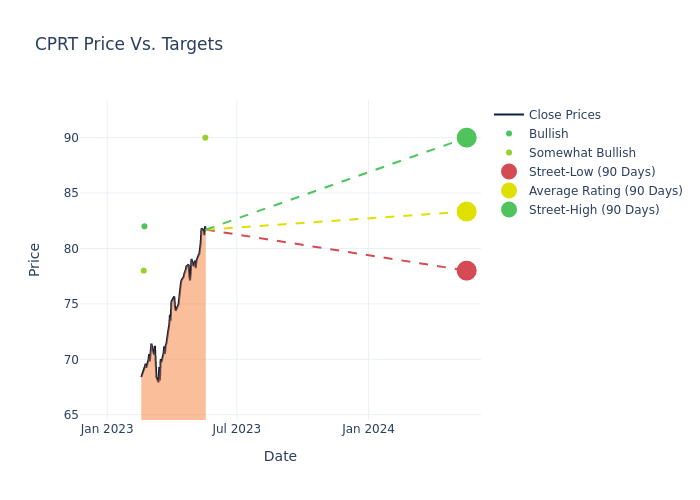 CPRT Price Vs. Targets

Close Prices
Bullish
Somewhat Bullish
Street-Low (90 Days)
Average Rating (90 Days)
Street-High (90 Days)

Price

90
85
80
75
70
65

Jan 2023
Jul 2023
Jan 2024

Date